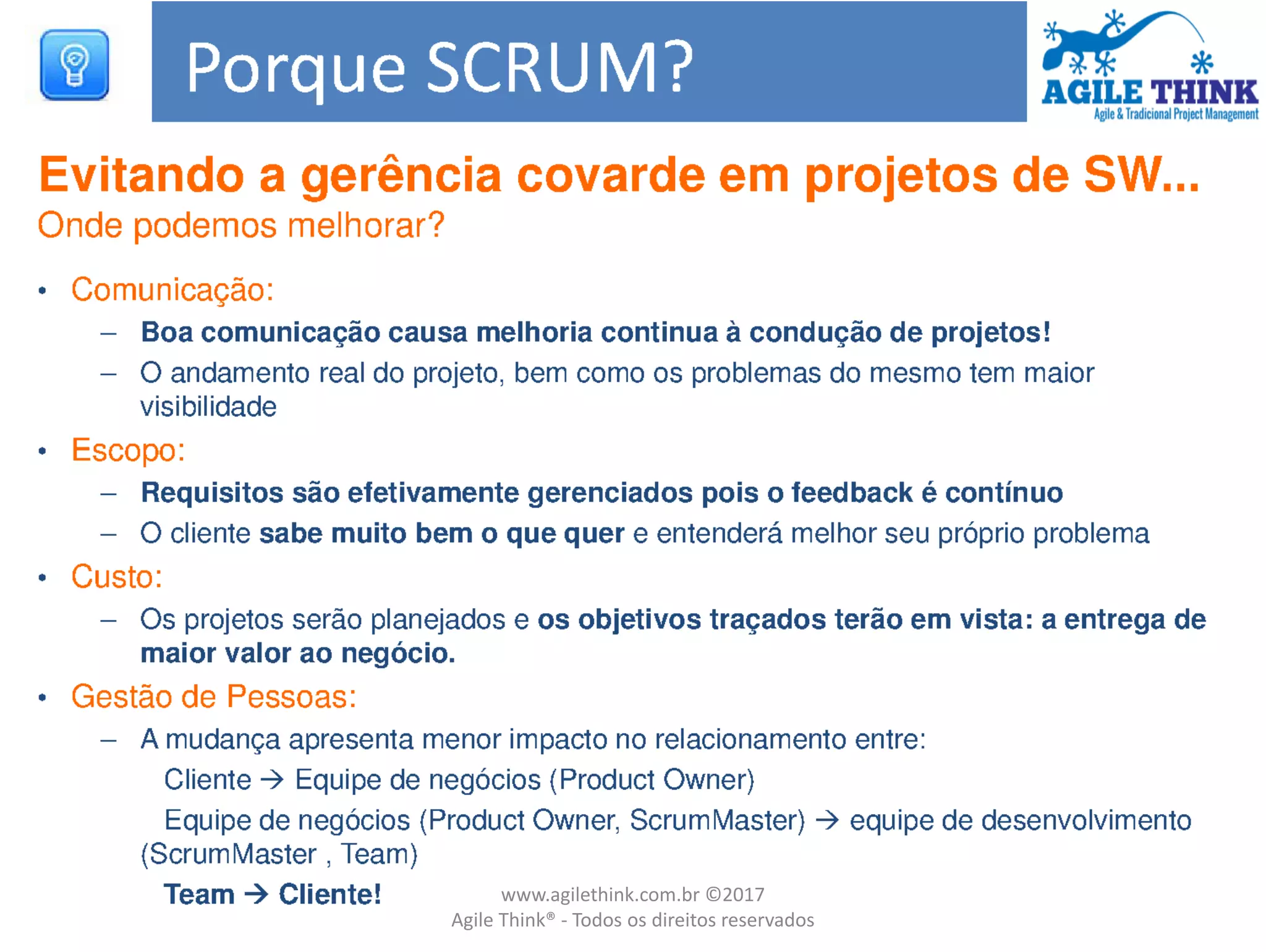 Porque SCRUM?

AGILE THINK
Agile & Tradicional Project Management

Evitando a gerência covarde em projetos de SW...
Onde podemos melhorar?

• Comunicação:
– Boa comunicação causa melhoria continua à condução de projetos!
– O andamento real do projeto, bem como os problemas do mesmo tem maior visibilidade
• Escopo:
– Requisitos são efetivamente gerenciados pois o feedback é contínuo
– O cliente sabe muito bem o que quer e entenderá melhor seu próprio problema
• Custo:
– Os projetos serão planejados e os objetivos traçados terão em vista: a entrega de maior valor ao negócio.
• Gestão de Pessoas:
– A mudança apresenta menor impacto no relacionamento entre:
Cliente → Equipe de negócios (Product Owner)
Equipe de negócios (Product Owner, ScrumMaster) → equipe de desenvolvimento (ScrumMaster , Team)
Team → Cliente!

www.agilethink.com.br ©2017
Agile Think® - Todos os direitos reservados